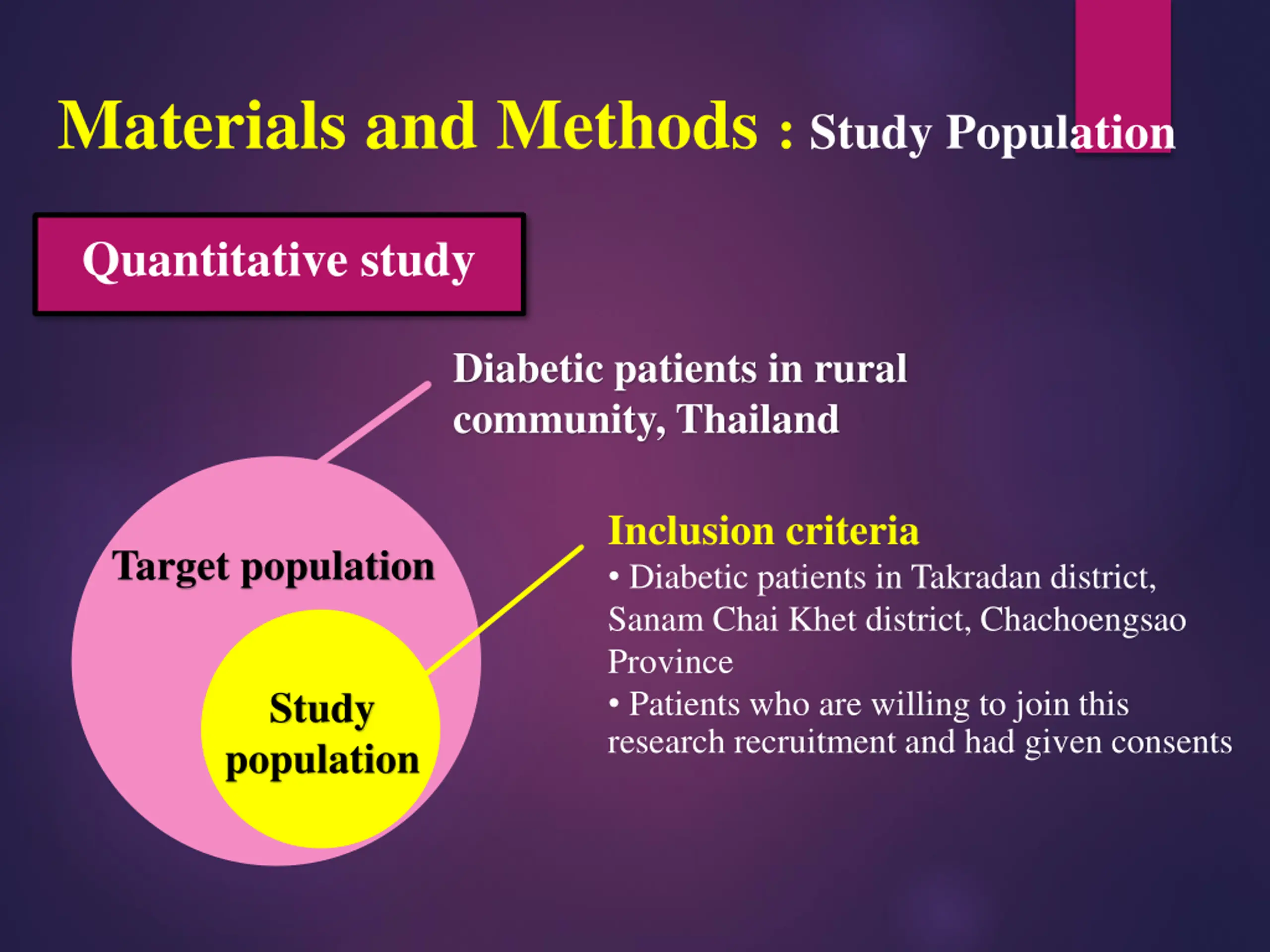 Materials and Methods : Study Population

Quantitative study

Diabetic patients in rural community, Thailand

Target population

Study population

Inclusion criteria

• Diabetic patients in Takradan district, Sanam Chai Khet district, Chachoengsao Province

• Patients who are willing to join this research recruitment and had given consents